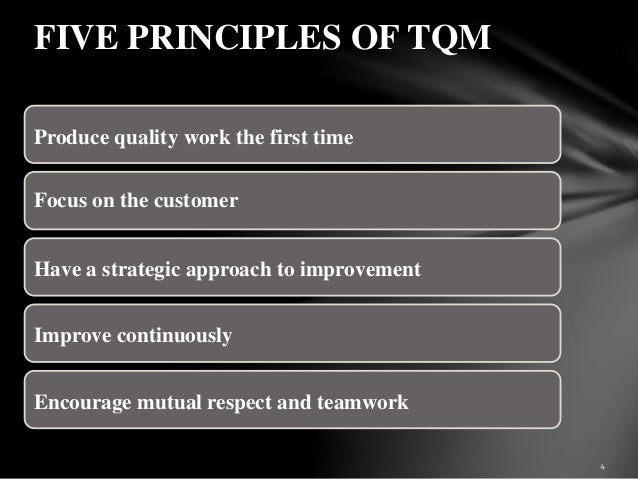 FIVE PRINCIPLES OF TQM

Produce quality work the first time

Focus on the customer

Have a strategic approach to improvement

Improve continuously

Encourage mutual respect and teamwork

4